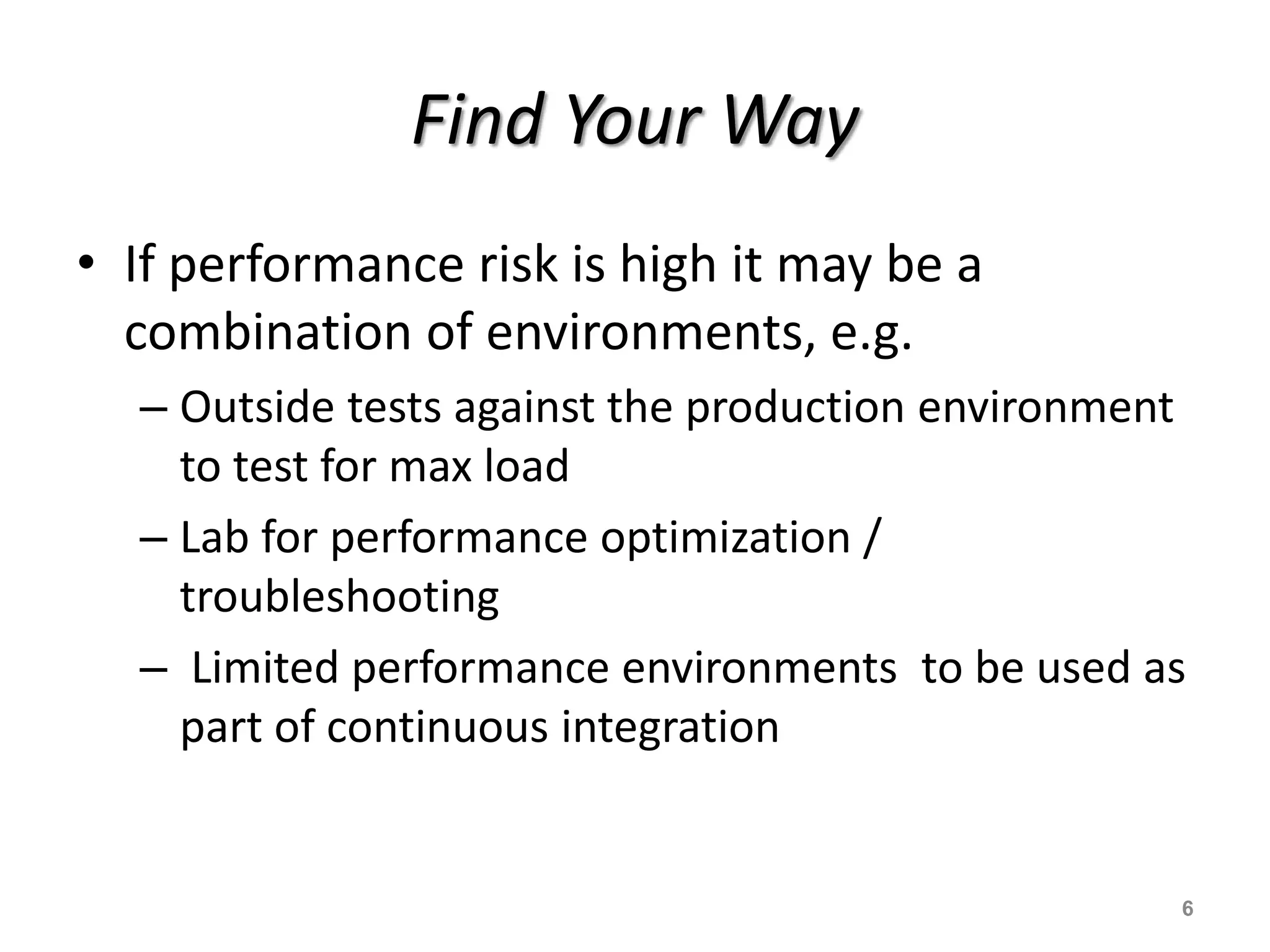 Find Your Way

• If performance risk is high it may be a combination of environments, e.g.
– Outside tests against the production environment to test for max load
– Lab for performance optimization / troubleshooting
– Limited performance environments to be used as part of continuous integration

6